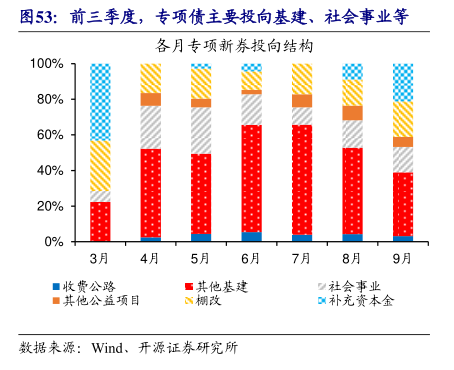 图53：前三季度，专项债主要投向基建、社会事业等

各月专项新券投向结构

100%
80%
60%
40%
20%
0%

3月 4月 5月 6月 7月 8月 9月

收费公路
其他基建
社会事业
其他公益项目
棚改
补充资本金

数据来源：Wind、开源证券研究所